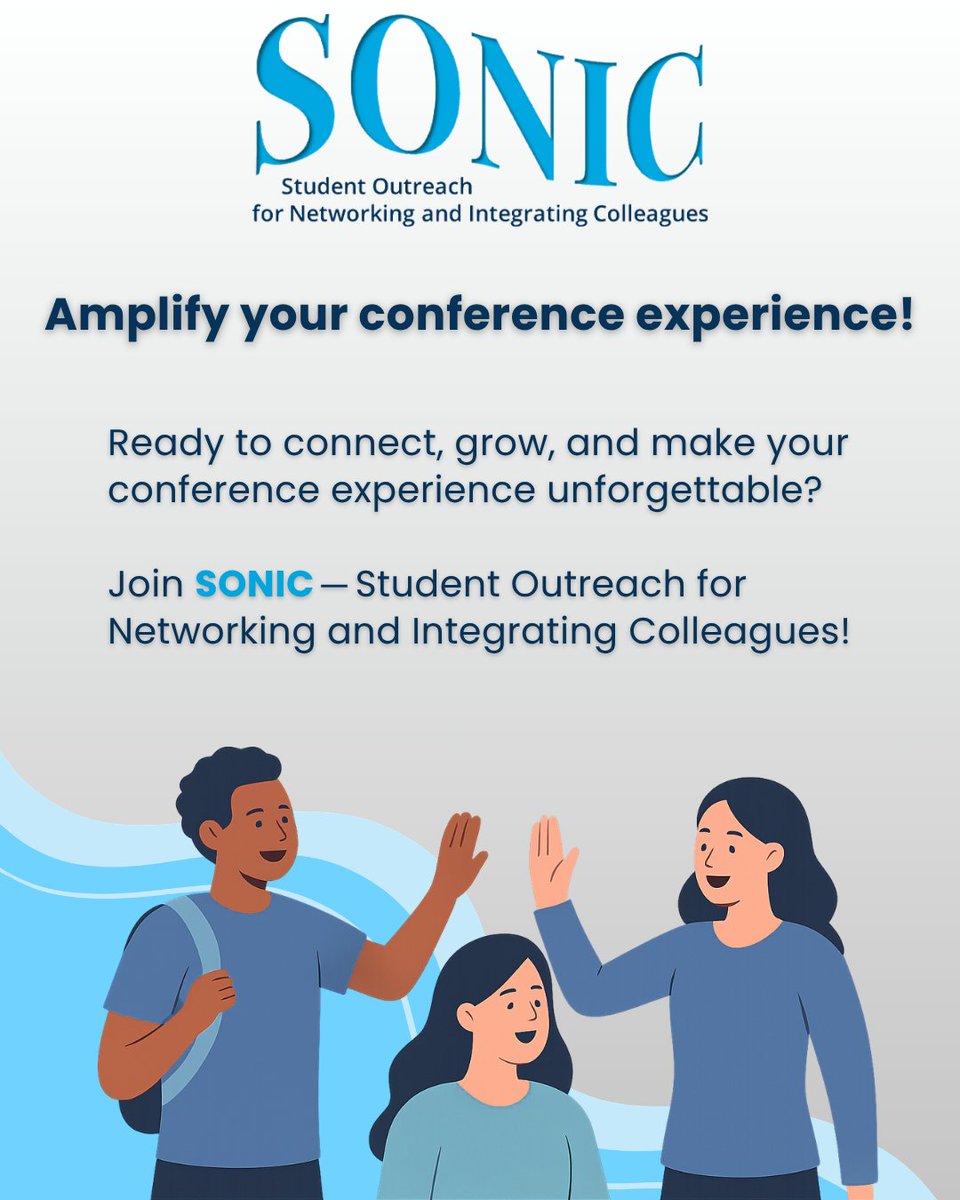 SONIC
Student Outreach
for Networking and Integrating Colleagues

Amplify your conference experience!

Ready to connect, grow, and make your conference experience unforgettable?

Join SONIC — Student Outreach for Networking and Integrating Colleagues!